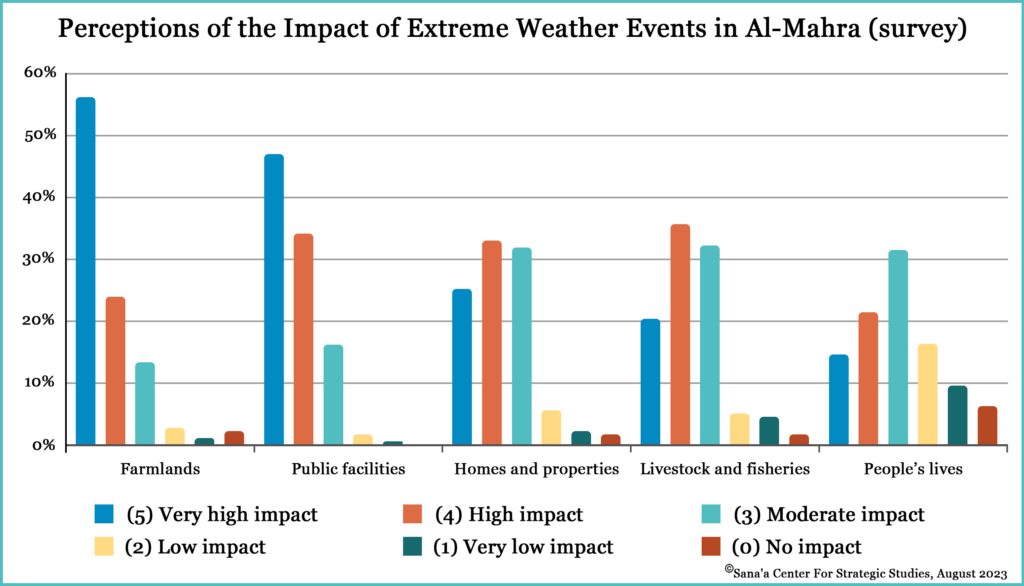 Perceptions of the Impact of Extreme Weather Events in Al-Mahra (survey)

60%
50%
40%
30%
20%
10%
0%

Farmlands
Public facilities
Homes and properties
Livestock and fisheries
People's lives

(5) Very high impact
(4) High impact
(3) Moderate impact
(2) Low impact
(1) Very low impact
(0) No impact

©Sana'a Center For Strategic Studies, August 2023